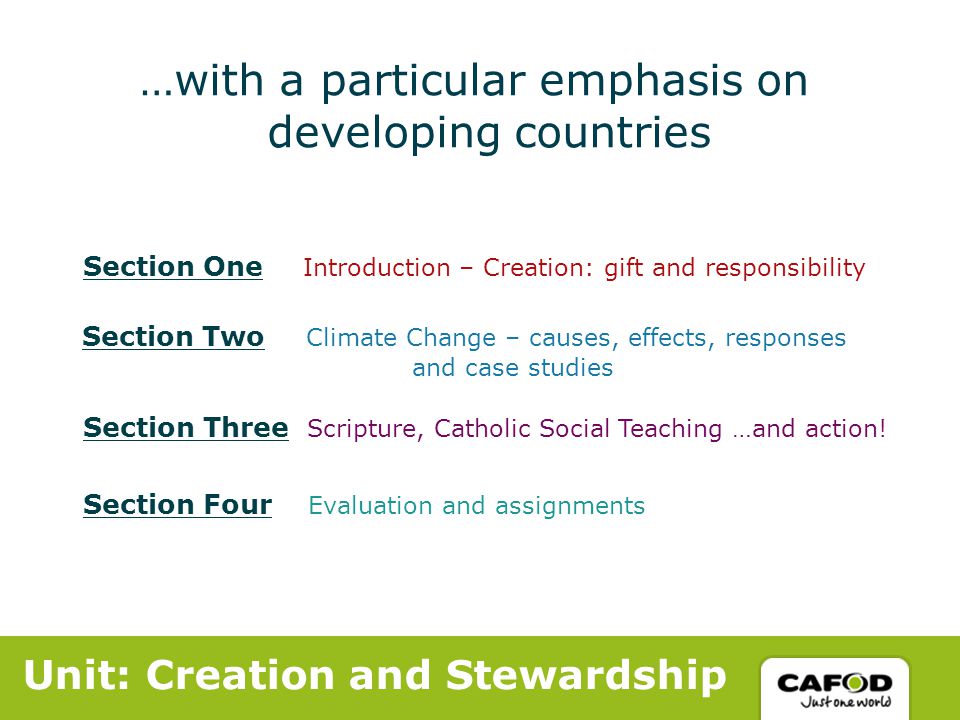 …with a particular emphasis on developing countries

Section One Introduction – Creation: gift and responsibility

Section Two Climate Change – causes, effects, responses and case studies

Section Three Scripture, Catholic Social Teaching …and action!

Section Four Evaluation and assignments

Unit: Creation and Stewardship

CAFOD
Just one world